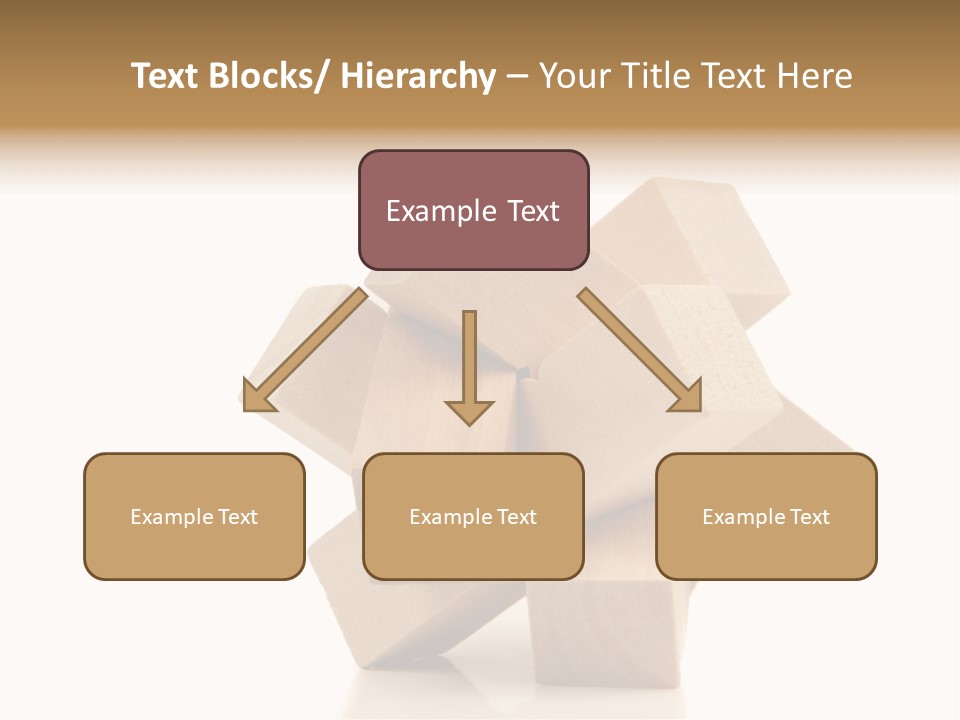 Text Blocks/ Hierarchy – Your Title Text Here

Example Text

Example Text

Example Text

Example Text